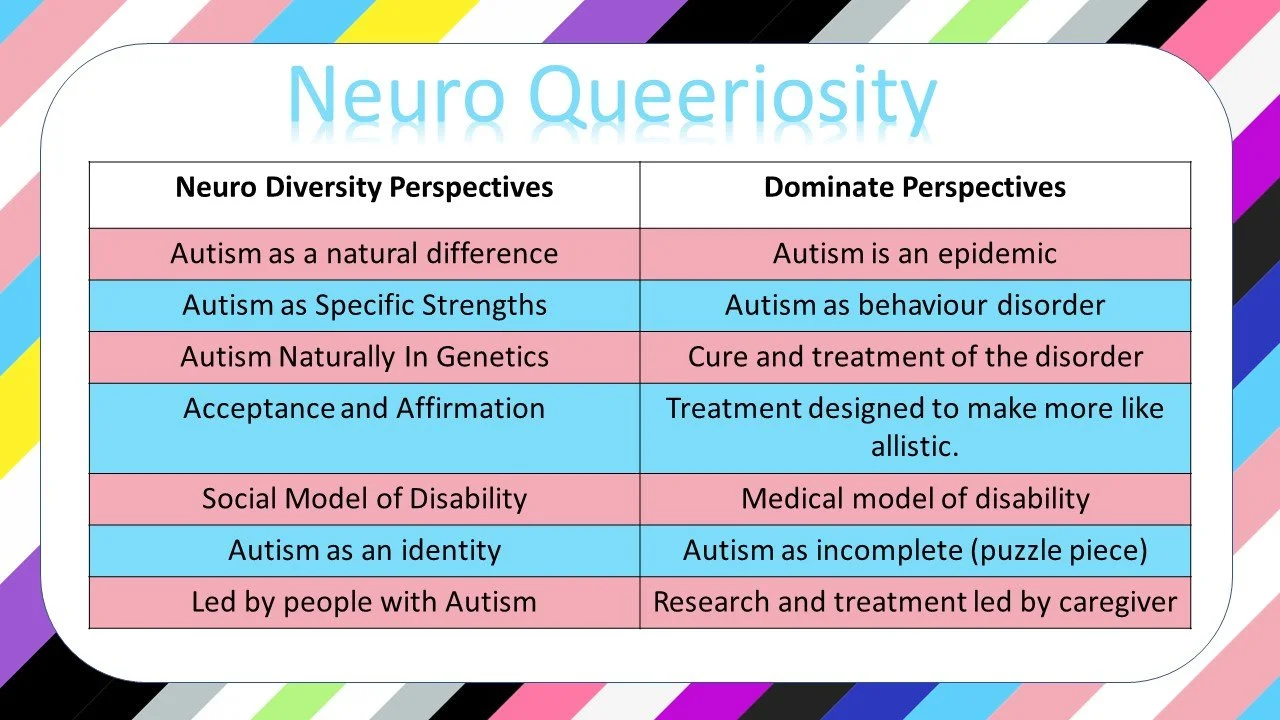 Neuro Queeriosity

| Neuro Diversity Perspectives | Dominate Perspectives |
|---|---|
| Autism as a natural difference | Autism is an epidemic |
| Autism as Specific Strengths | Autism as behaviour disorder |
| Autism Naturally In Genetics | Cure and treatment of the disorder |
| Acceptance and Affirmation | Treatment designed to make more like allistic. |
| Social Model of Disability | Medical model of disability |
| Autism as an identity | Autism as incomplete (puzzle piece) |
| Led by people with Autism | Research and treatment led by caregiver |